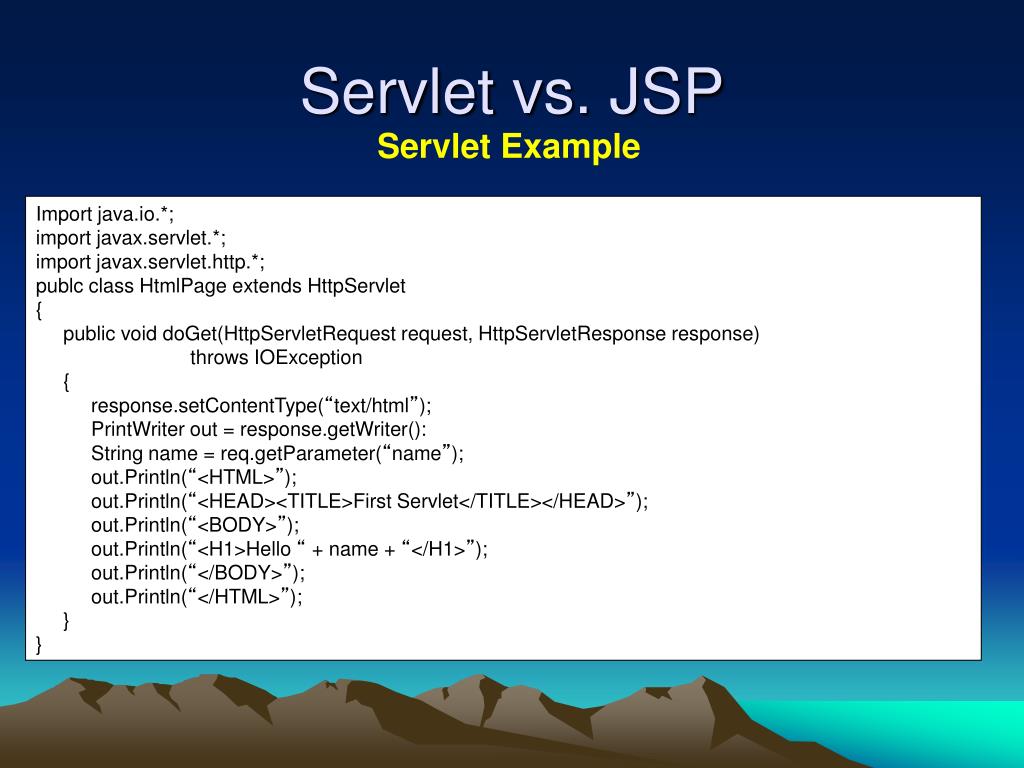 Servlet vs. JSP
Servlet Example

Import java.io.*;
import javax.servlet.*;
import javax.servlet.http.*;
publc class HtmlPage extends HttpServlet
{
public void doGet(HttpServletRequest request, HttpServletResponse response)
throws IOException
{
response.setContentType(“text/html”);
PrintWriter out = response.getWriter():
String name = req.getParameter(“name”);
out.Println(“<HTML>”);
out.Println(“<HEAD><TITLE>First Servlet</TITLE></HEAD>”);
out.Println(“<BODY>”);
out.Println(“<H1>Hello “ + name + “</H1>”);
out.Println(“</BODY>”);
out.Println(“</HTML>”);
}
}